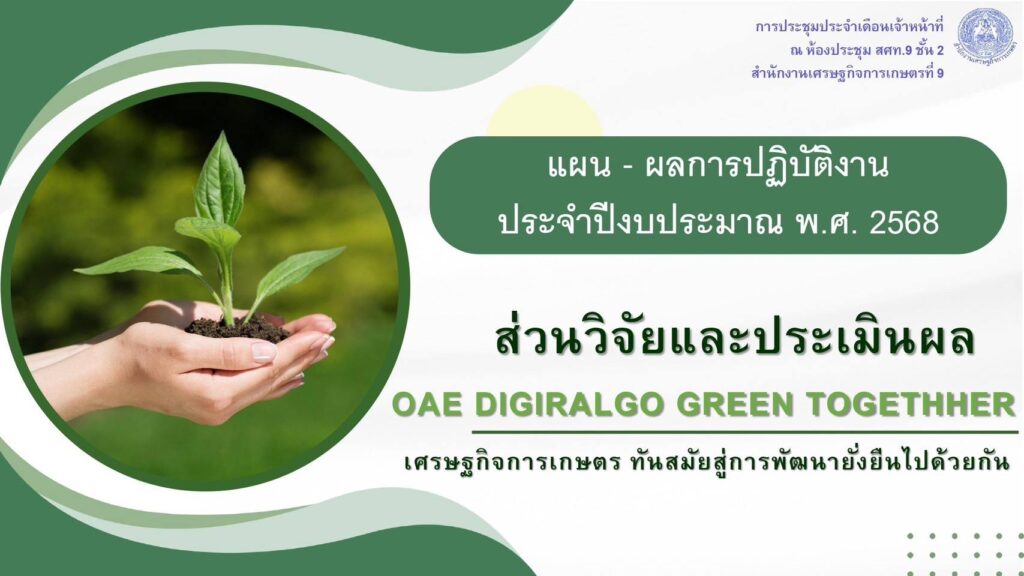 การประชุมประจำเดือนเจ้าหน้าที่
ณ ห้องประชุม สศท.9 ชั้น 2
สำนักงานเศรษฐกิจการเกษตรที่ 9

แผน - ผลการปฏิบัติงาน
ประจำปีงบประมาณ พ.ศ. 2568

ส่วนวิจัยและประเมินผล

OAE DIGIRALGO GREEN TOGETHHER

เศรษฐกิจการเกษตร ทันสมัยสู่การพัฒนายั่งยืนไปด้วยกัน